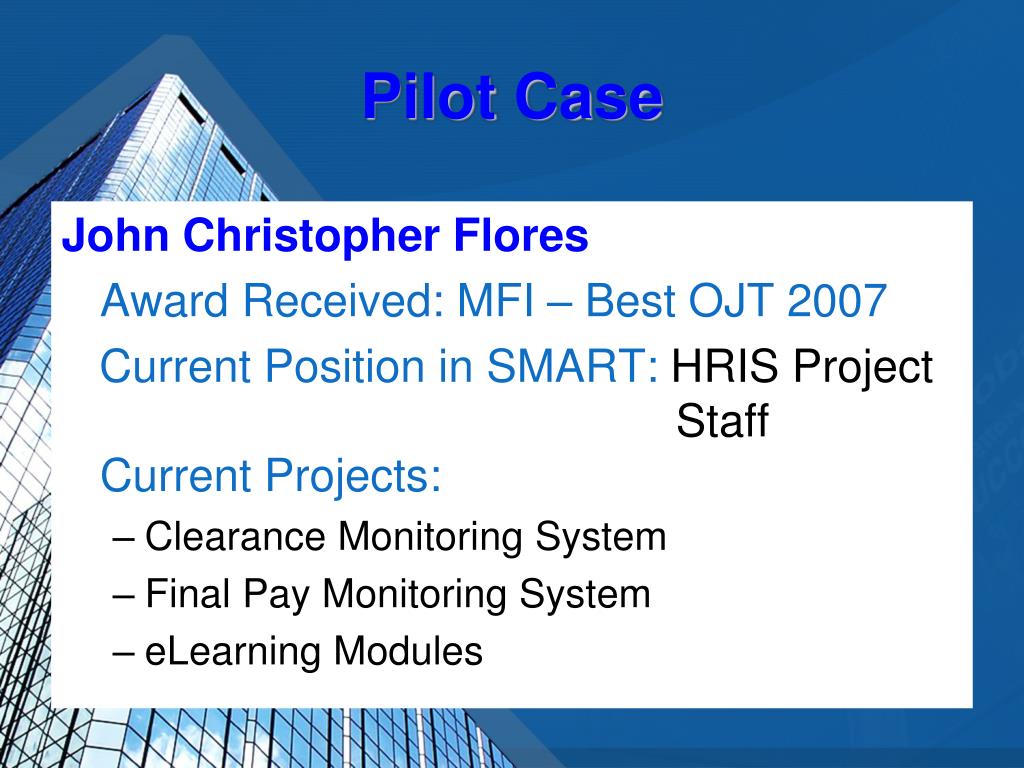 Pilot Case

John Christopher Flores

Award Received: MFI – Best OJT 2007

Current Position in SMART: HRIS Project Staff

Current Projects:

– Clearance Monitoring System

– Final Pay Monitoring System

– eLearning Modules